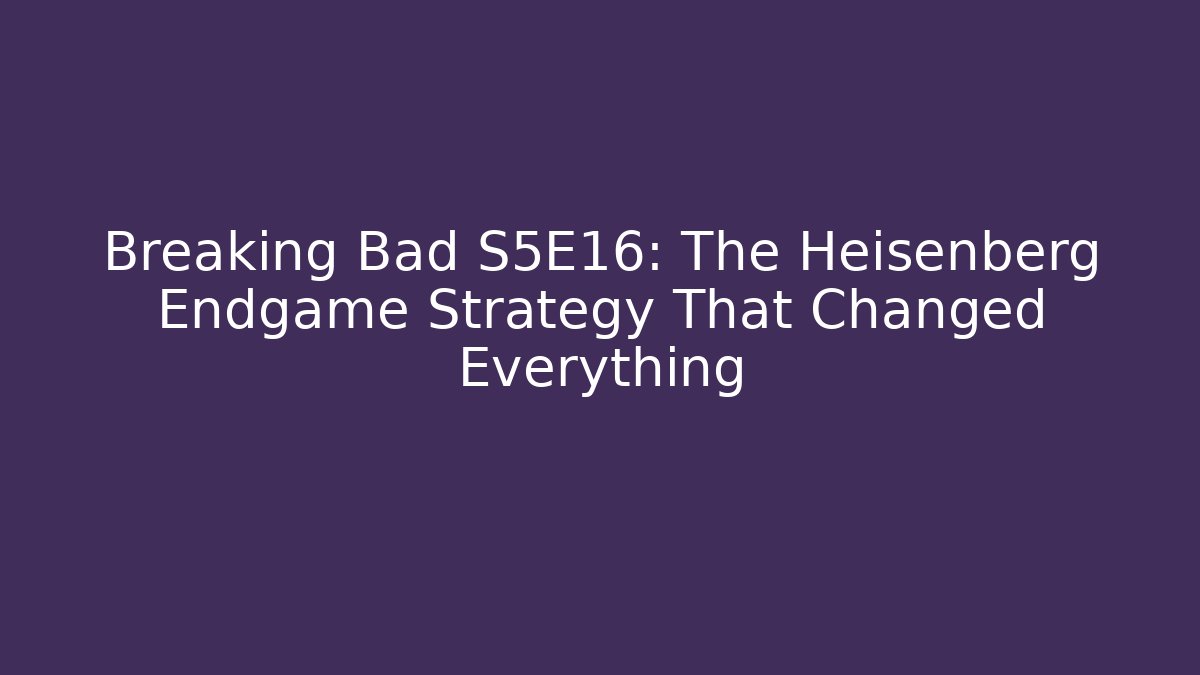 Breaking Bad S5E16: The Heisenberg Endgame Strategy That Changed Everything